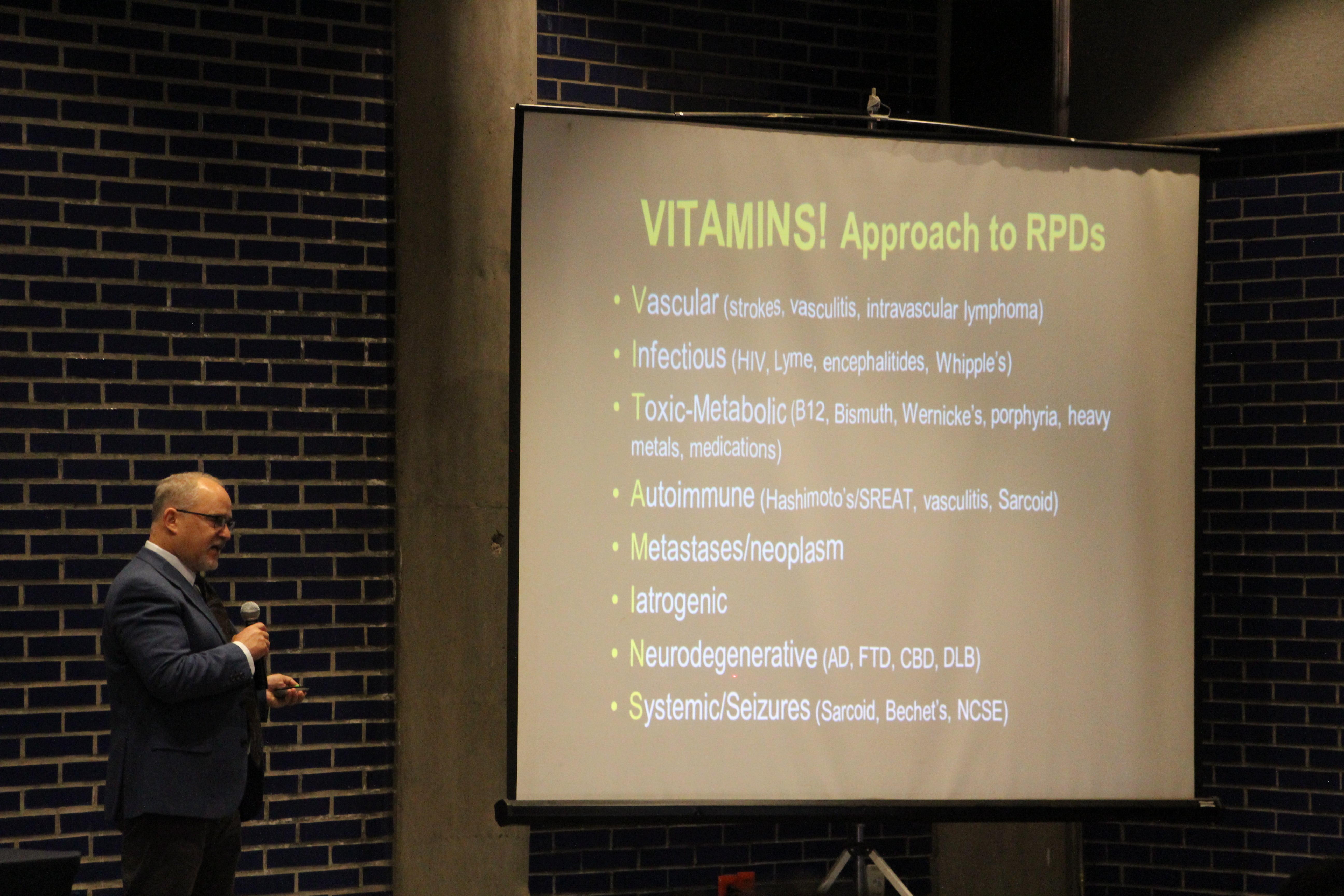 VITAMINS! Approach to RPDs

• Vascular (strokes, vasculitis, intravascular lymphoma)
• Infectious (HIV, Lyme, encephalitides, Whipple's)
• Toxic-Metabolic (B12, Bismuth, Wernicke's, porphyria, heavy metals, medications)
• Autoimmune (Hashimoto's/SREAT, vasculitis, Sarcoid)
• Metastases/neoplasm
• Iatrogenic
• Neurodegenerative (AD, FTD, CBD, DLB)
• Systemic/Seizures (Sarcoid, Bechet's, NCSE)